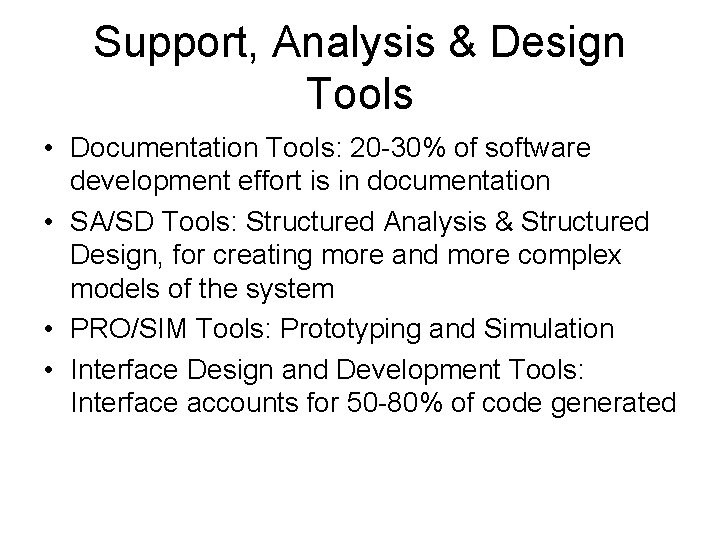 Support, Analysis & Design Tools

• Documentation Tools: 20-30% of software development effort is in documentation
• SA/SD Tools: Structured Analysis & Structured Design, for creating more and more complex models of the system
• PRO/SIM Tools: Prototyping and Simulation
• Interface Design and Development Tools: Interface accounts for 50-80% of code generated